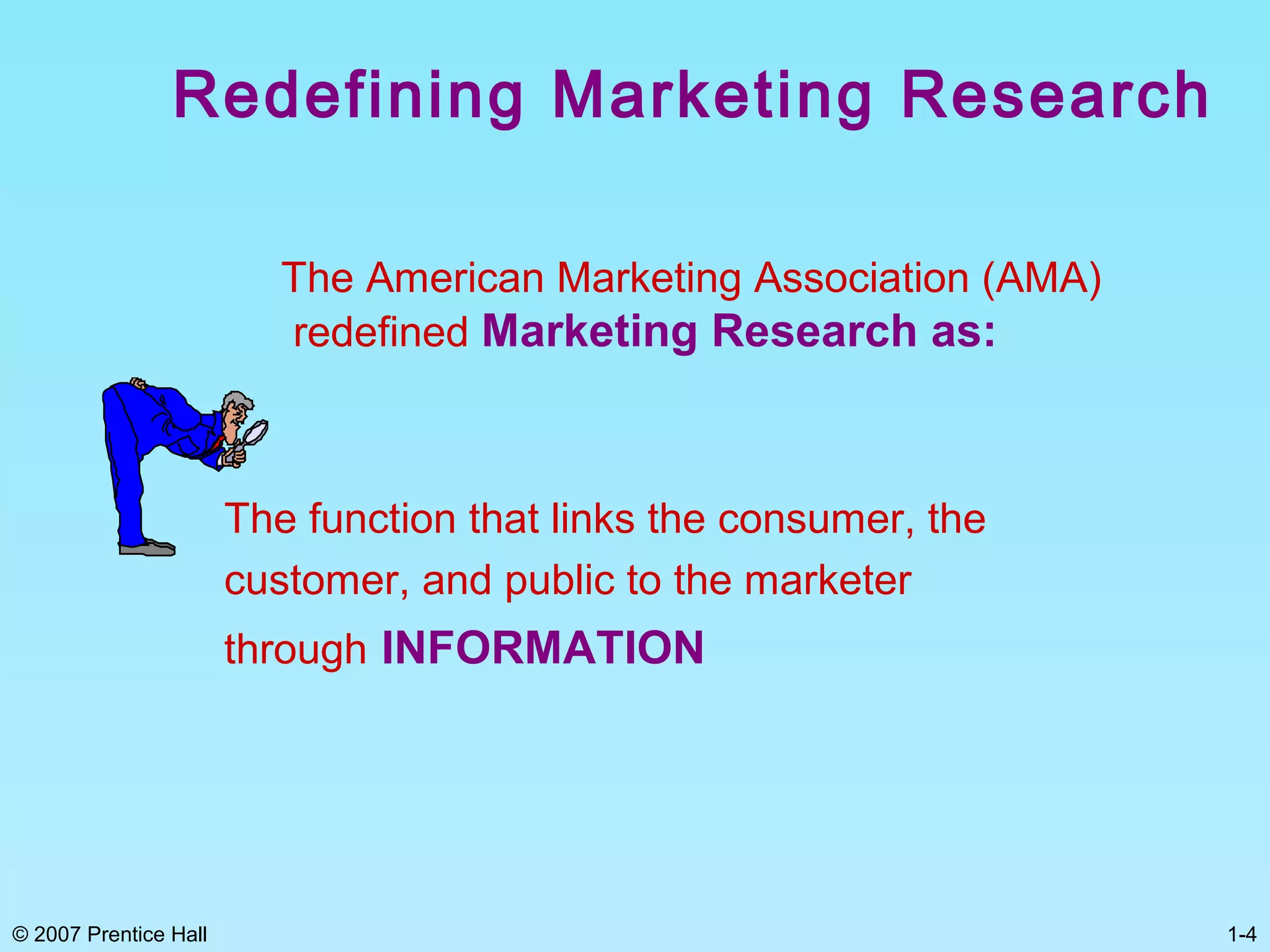 Redefining Marketing Research

The American Marketing Association (AMA) redefined Marketing Research as:

The function that links the consumer, the customer, and public to the marketer through INFORMATION

© 2007 Prentice Hall

1-4